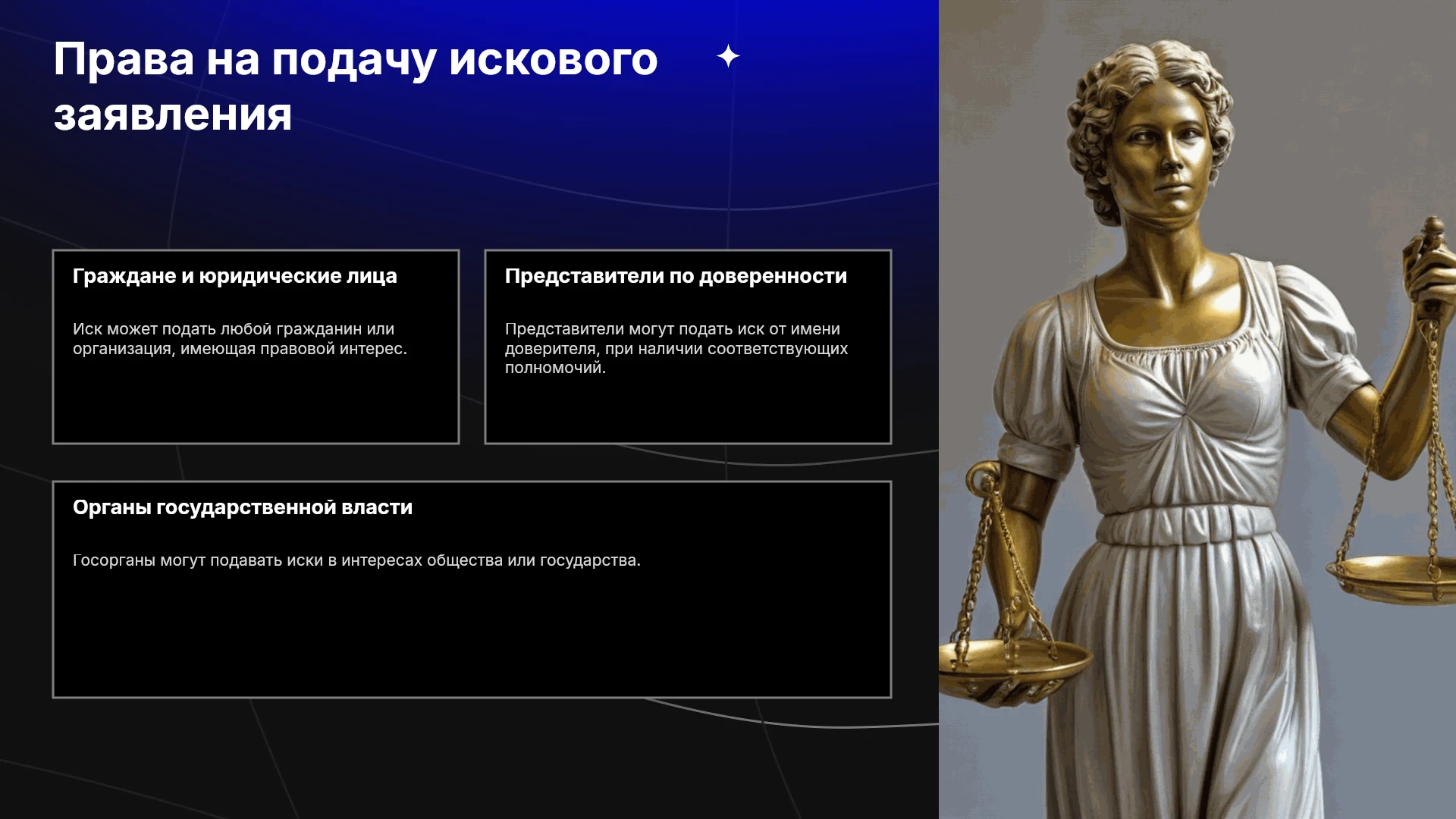 Права на подачу искового заявления

Граждане и юридические лица

Иск может подать любой гражданин или организация, имеющая правовой интерес.

Представители по доверенности

Представители могут подать иск от имени доверителя, при наличии соответствующих полномочий.

Органы государственной власти

Госорганы могут подавать иски в интересах общества или государства.